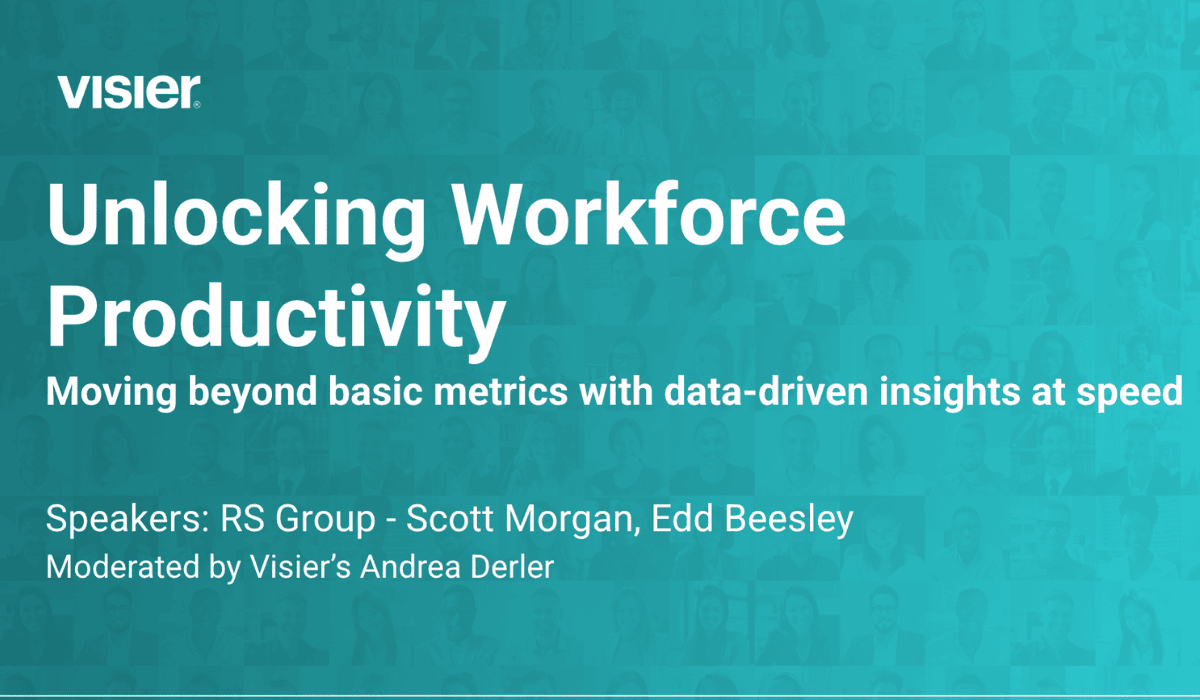 visier®

Unlocking Workforce Productivity

Moving beyond basic metrics with data-driven insights at speed

Speakers: RS Group - Scott Morgan, Edd Beesley

Moderated by Visier's Andrea Derler